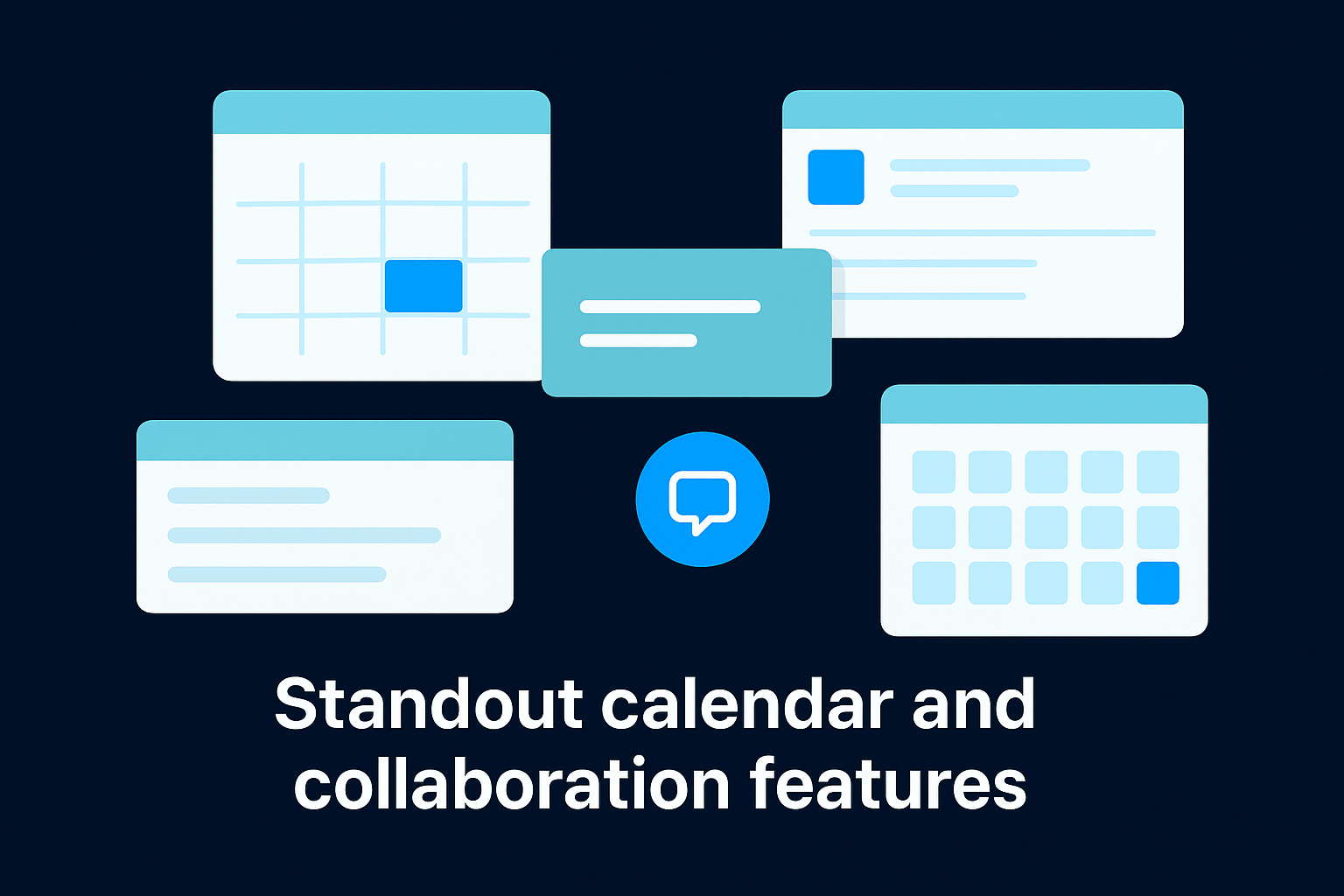 Standout calendar and collaboration features